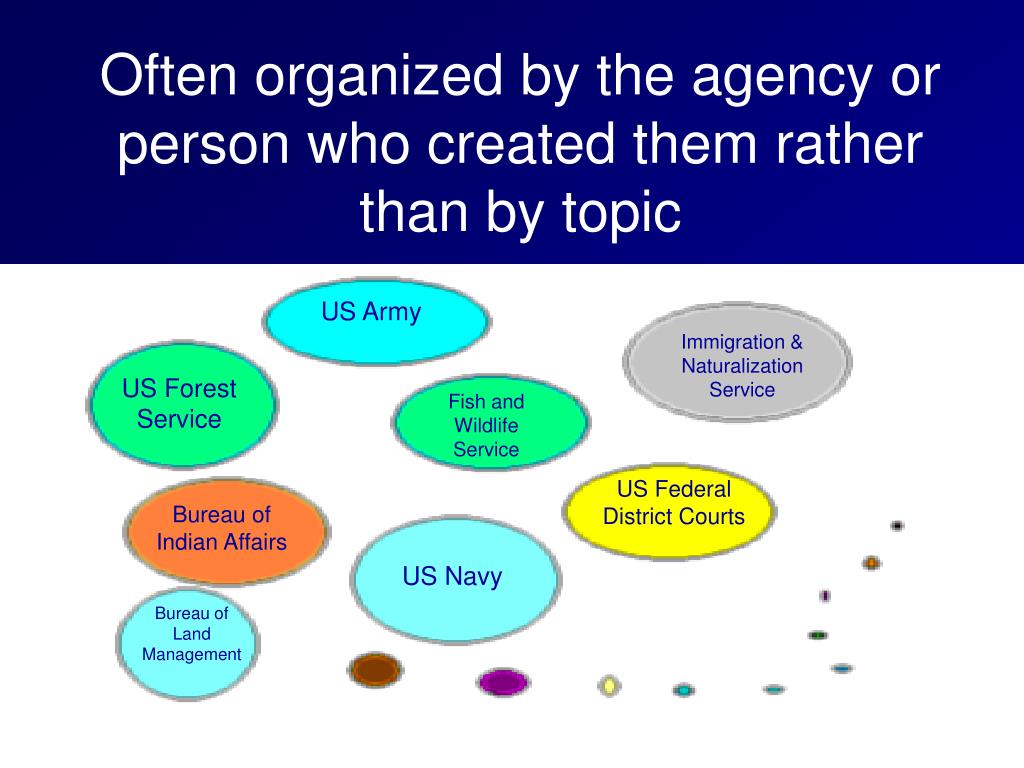 Often organized by the agency or person who created them rather than by topic

US Army

Immigration & Naturalization Service

US Forest Service

Fish and Wildlife Service

US Federal District Courts

Bureau of Indian Affairs

US Navy

Bureau of Land Management